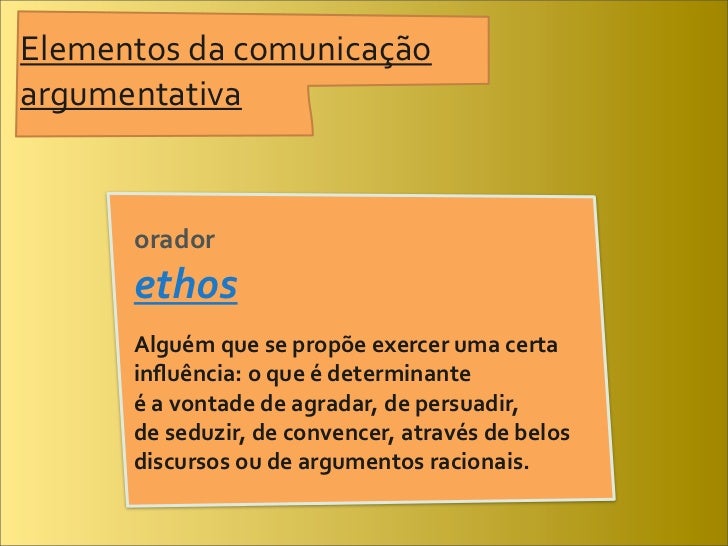 Elementos da comunicação argumentativa

orador

ethos

Alguém que se propõe exercer uma certa influência: o que é determinante é a vontade de agradar, de persuadir, de seduzir, de convencer, através de belos discursos ou de argumentos racionais.